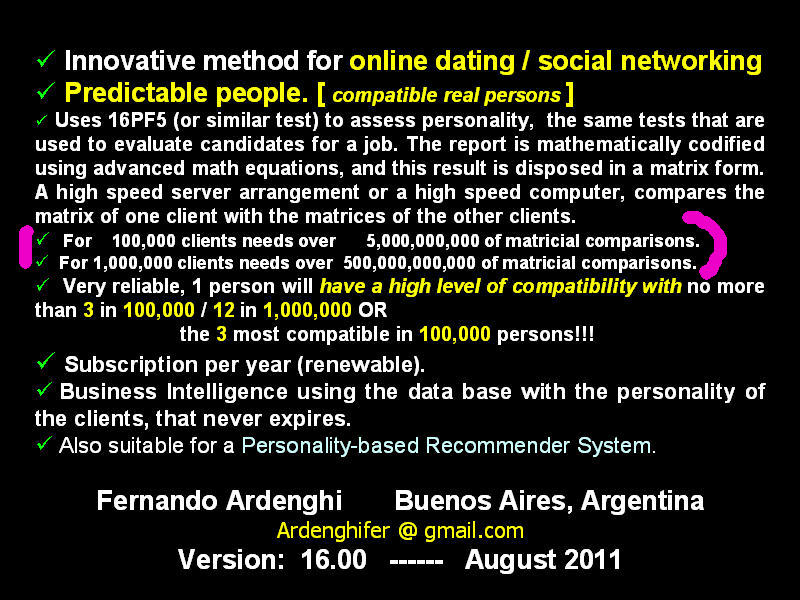 ✓ Innovative method for online dating / social networking
✓ Predictable people. [ compatible real persons ]
✓ Uses 16PF5 (or similar test) to assess personality, the same tests that are used to evaluate candidates for a job. The report is mathematically codified using advanced math equations, and this result is disposed in a matrix form. A high speed server arrangement or a high speed computer, compares the matrix of one client with the matrices of the other clients.
✓ For 100,000 clients needs over 5,000,000,000 of matricial comparisons.
✓ For 1,000,000 clients needs over 500,000,000,000 of matricial comparisons.
✓ Very reliable, 1 person will have a high level of compatibility with no more than 3 in 100,000 / 12 in 1,000,000 OR
the 3 most compatible in 100,000 persons!!!
✓ Subscription per year (renewable).
✓ Business Intelligence using the data base with the personality of the clients, that never expires.
✓ Also suitable for a Personality-based Recommender System.

Fernando Ardenghi Buenos Aires, Argentina
Ardenghifer @ gmail.com
Version: 16.00 ------ August 2011